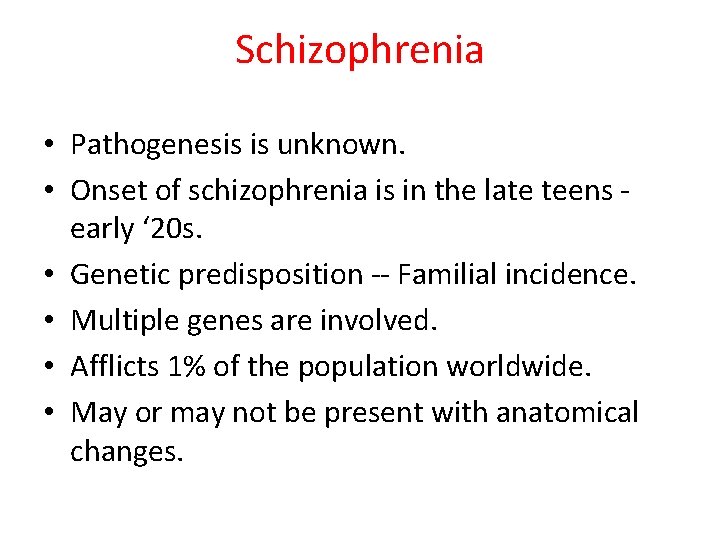 Schizophrenia

• Pathogenesis is unknown.
• Onset of schizophrenia is in the late teens - early ‘20s.
• Genetic predisposition -- Familial incidence.
• Multiple genes are involved.
• Afflicts 1% of the population worldwide.
• May or may not be present with anatomical changes.